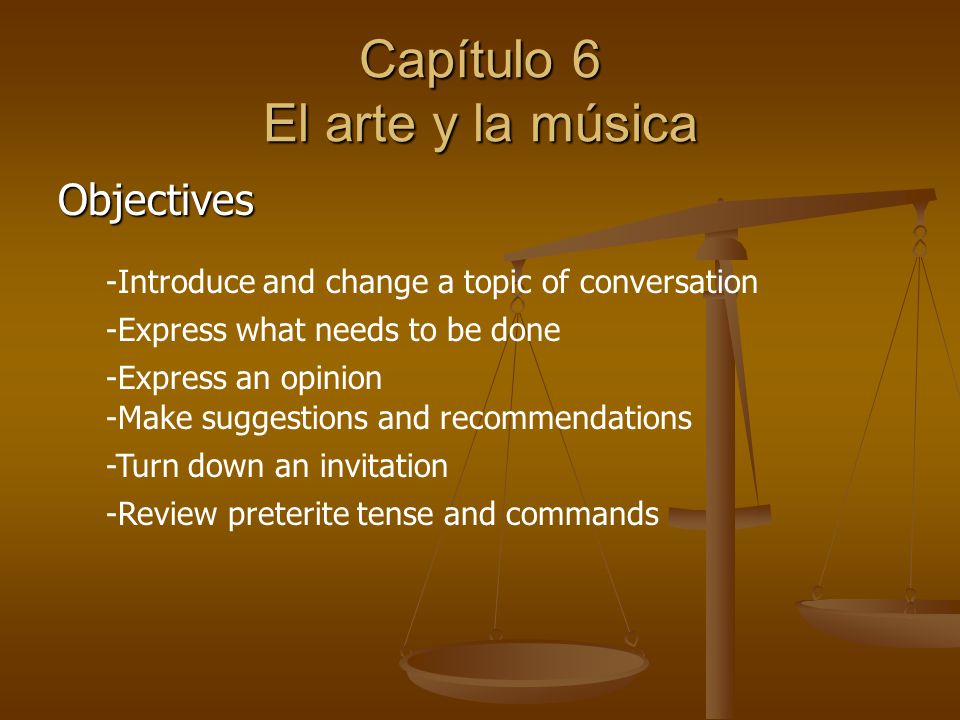 Capítulo 6
El arte y la música

Objectives

-Introduce and change a topic of conversation
-Express what needs to be done
-Express an opinion
-Make suggestions and recommendations
-Turn down an invitation
-Review preterite tense and commands